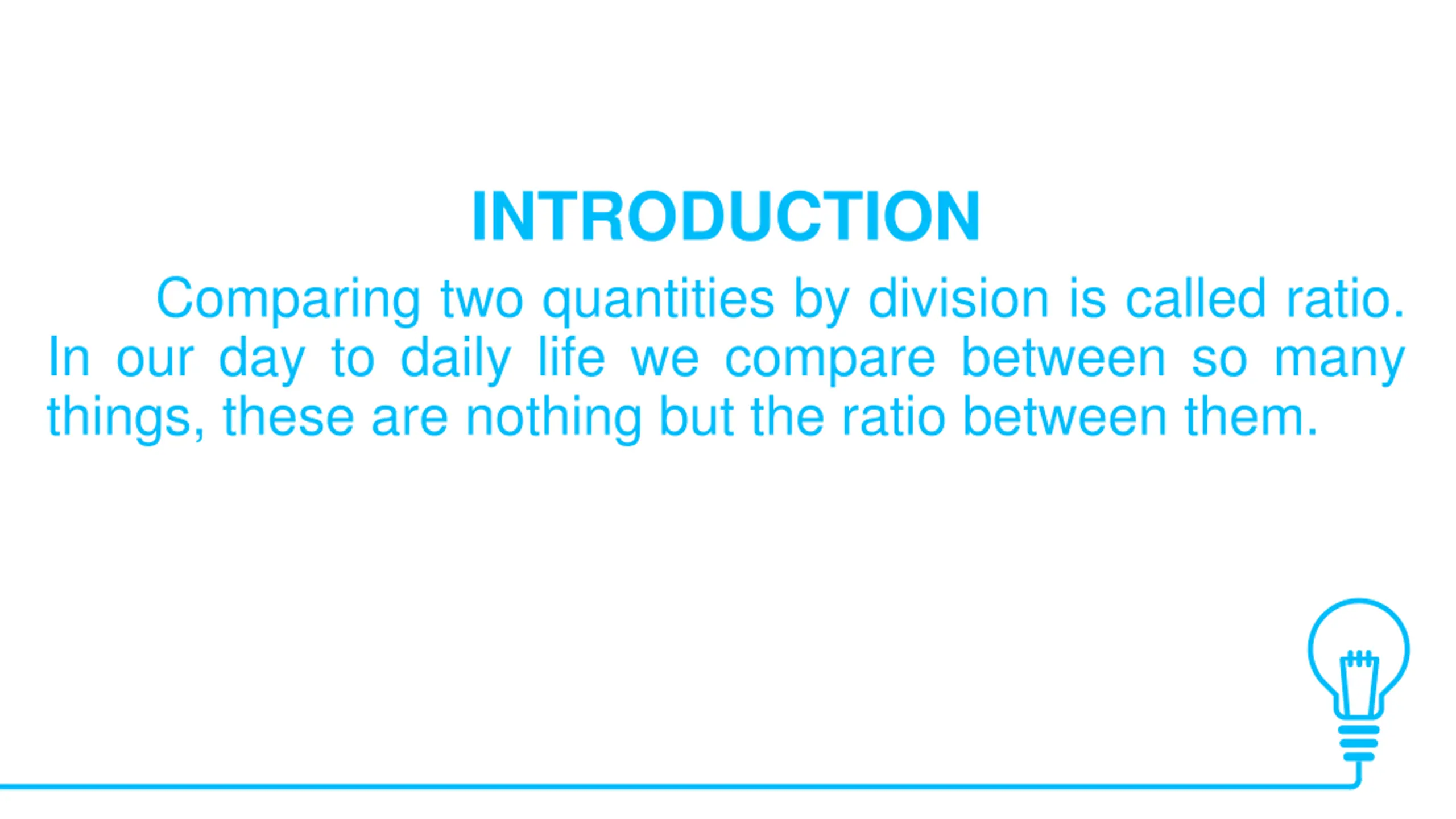 INTRODUCTION

Comparing two quantities by division is called ratio. In our day to daily life we compare between so many things, these are nothing but the ratio between them.